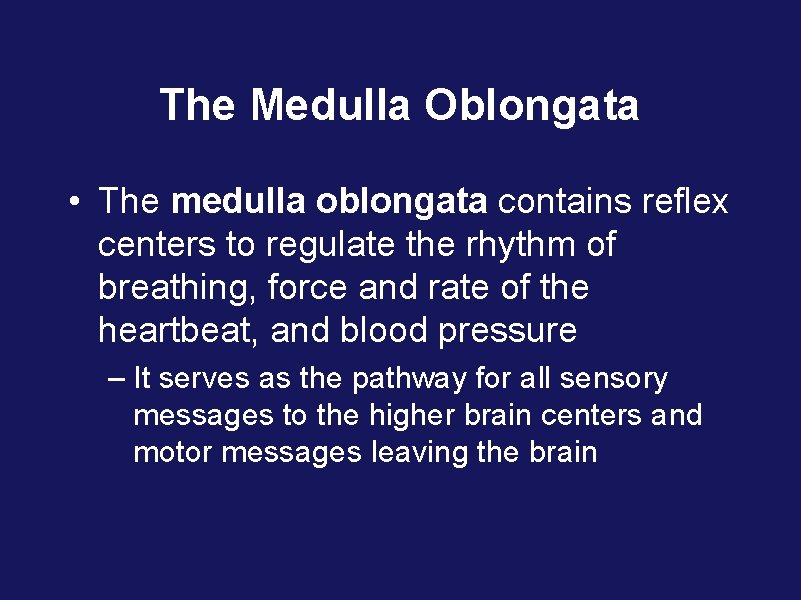 The Medulla Oblongata

• The medulla oblongata contains reflex centers to regulate the rhythm of breathing, force and rate of the heartbeat, and blood pressure

– It serves as the pathway for all sensory messages to the higher brain centers and motor messages leaving the brain